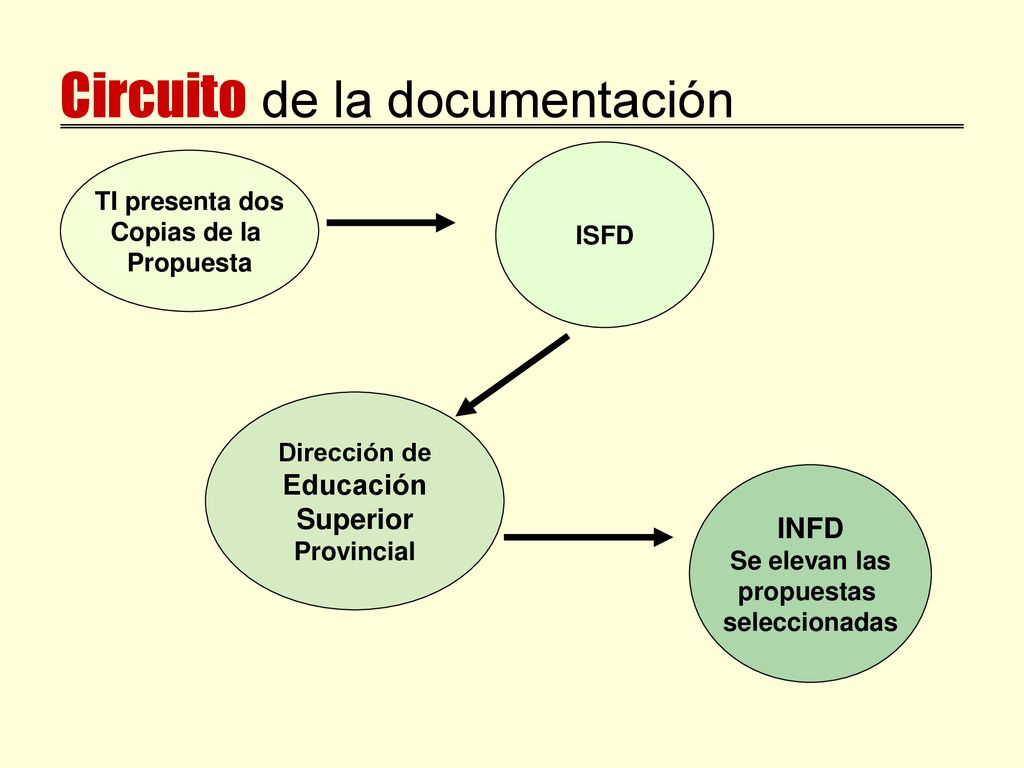 Circuito de la documentación

TI presenta dos Copias de la Propuesta

ISFD

Dirección de Educación Superior Provincial

INFD
Se elevan las propuestas seleccionadas